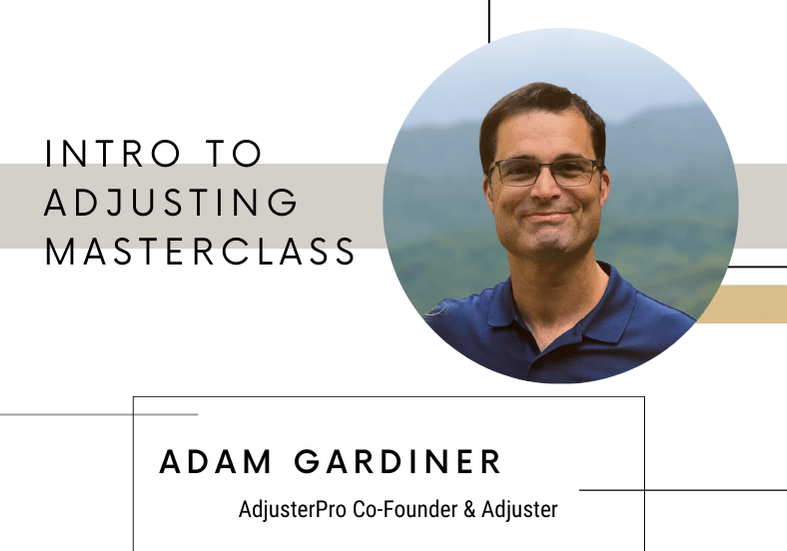 INTRO TO ADJUSTING MASTERCLASS

ADAM GARDINER

AdjusterPro Co-Founder & Adjuster